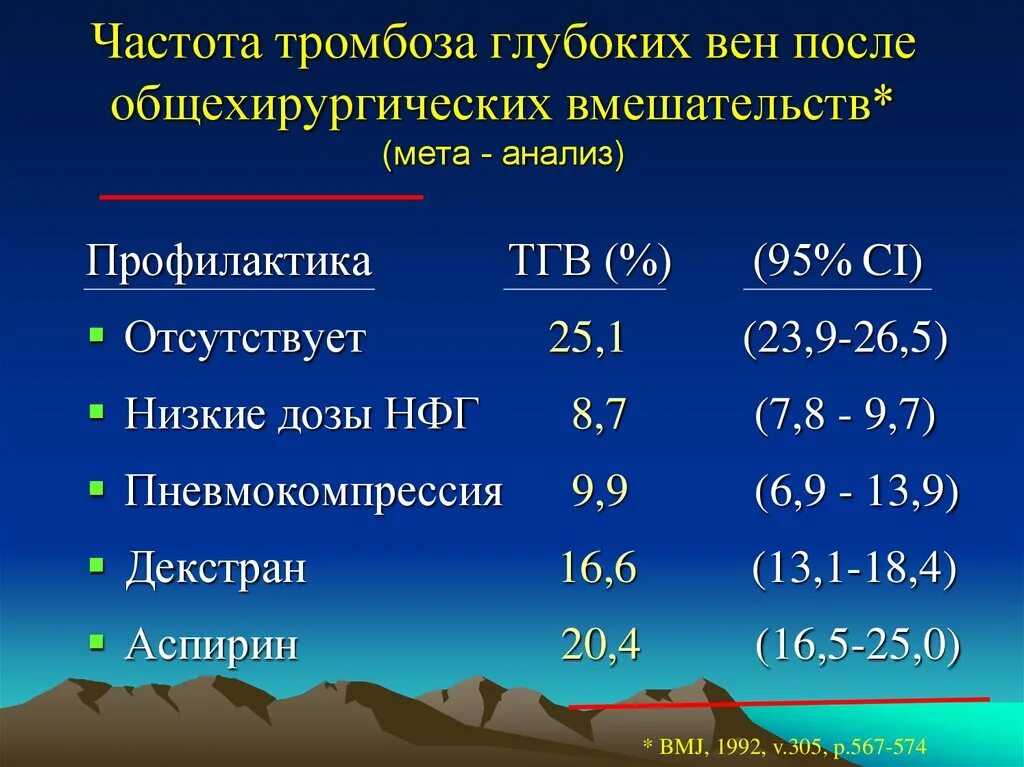 Частота тромбоза глубоких вен после общехирургических вмешательств*
(мета - анализ)

| Профилактика | ТГВ (%) | (95% CI) |
|---|---|---|
| Отсутствует | 25,1 | (23,9-26,5) |
| Низкие дозы НФГ | 8,7 | (7,8 - 9,7) |
| Пневмокомпрессия | 9,9 | (6,9 - 13,9) |
| Декстран | 16,6 | (13,1-18,4) |
| Аспирин | 20,4 | (16,5-25,0) |

* BMJ, 1992, v.305, p.567-574